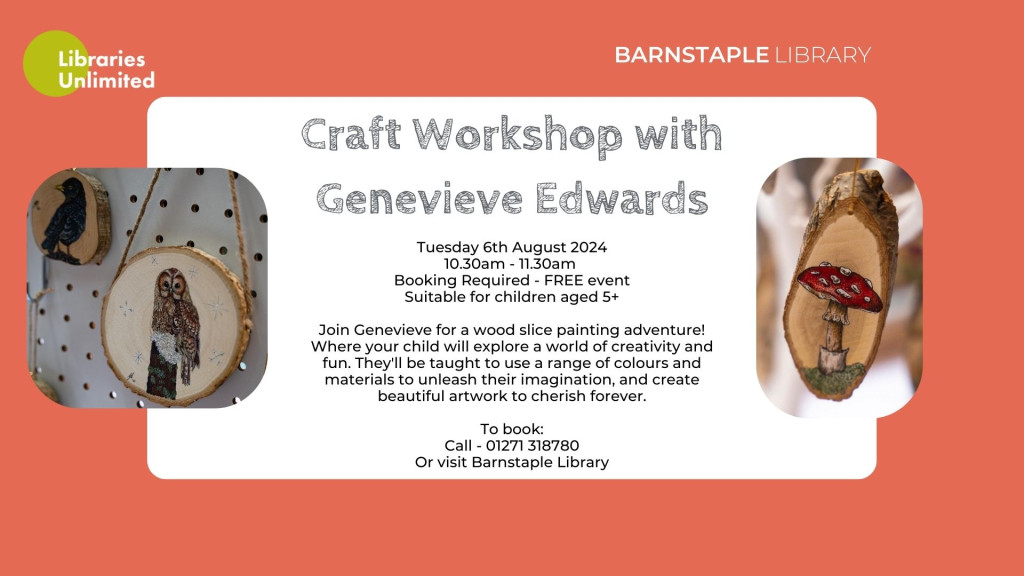 Libraries Unlimited

BARNSTAPLE LIBRARY

Craft Workshop with Genevieve Edwards

Tuesday 6th August 2024
10.30am - 11.30am
Booking Required - FREE event
Suitable for children aged 5+

Join Genevieve for a wood slice painting adventure! Where your child will explore a world of creativity and fun. They'll be taught to use a range of colours and materials to unleash their imagination, and create beautiful artwork to cherish forever.

To book:
Call - 01271 318780
Or visit Barnstaple Library